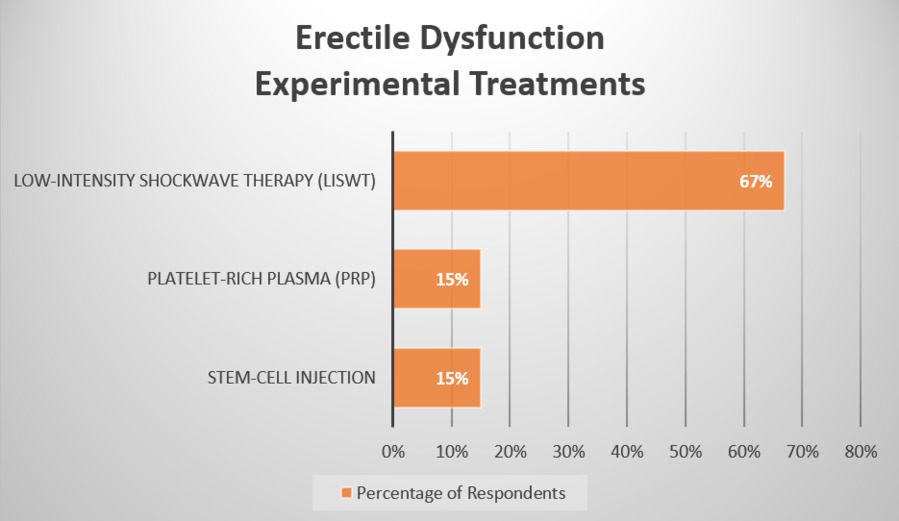 Erectile Dysfunction
Experimental Treatments

LOW-INTENSITY SHOCKWAVE THERAPY (LISWT)
67%

PLATELET-RICH PLASMA (PRP)
15%

STEM-CELL INJECTION
15%

0% 10% 20% 30% 40% 50% 60% 70% 80%

Percentage of Respondents